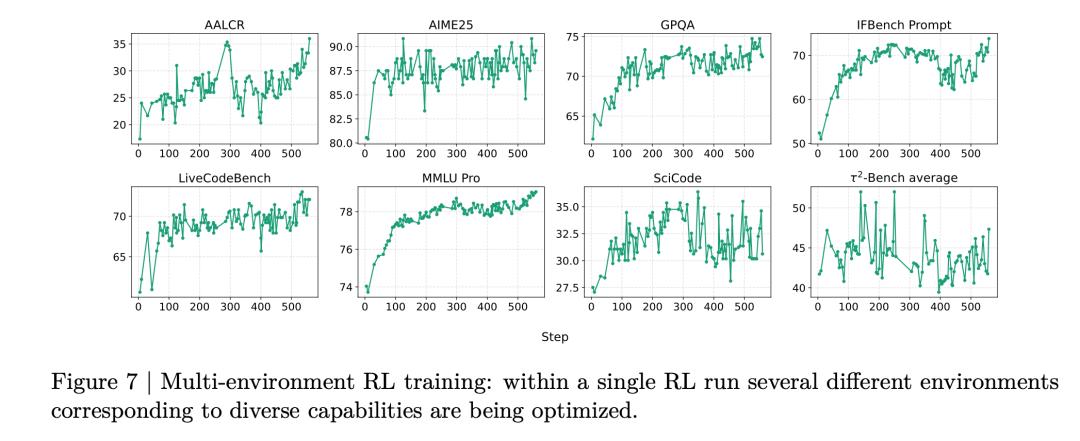 AALCR

35
30
25
20

0 100 200 300 400 500

AIME25

90.0
87.5
85.0
82.5
80.0

0 100 200 300 400 500

GPQA

75
70
65

0 100 200 300 400 500

IFBench Prompt

70
60
50

0 100 200 300 400 500

LiveCodeBench

70
65

0 100 200 300 400 500

MMLU Pro

78
76
74

0 100 200 300 400 500

SciCode

35.0
32.5
30.0
27.5

0 100 200 300 400 500

$\tau^2$-Bench average

50
45
40

0 100 200 300 400 500

Step

Figure 7 | Multi-environment RL training: within a single RL run several different environments corresponding to diverse capabilities are being optimized.